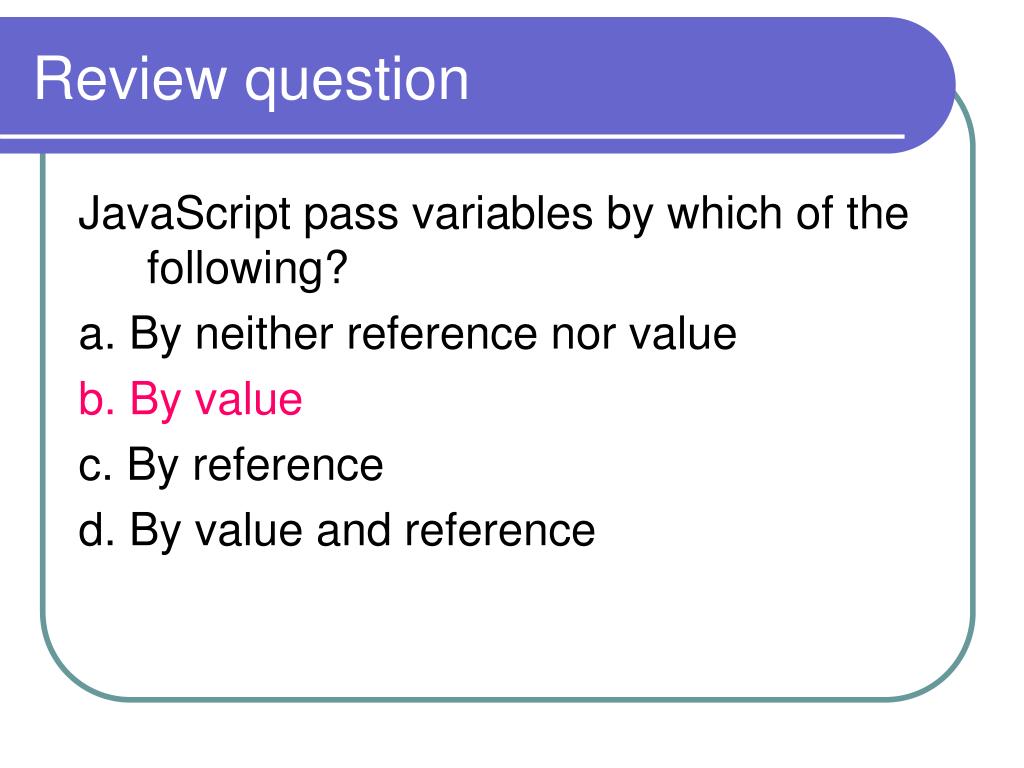 Review question

JavaScript pass variables by which of the following?

a. By neither reference nor value

b. By value

c. By reference

d. By value and reference